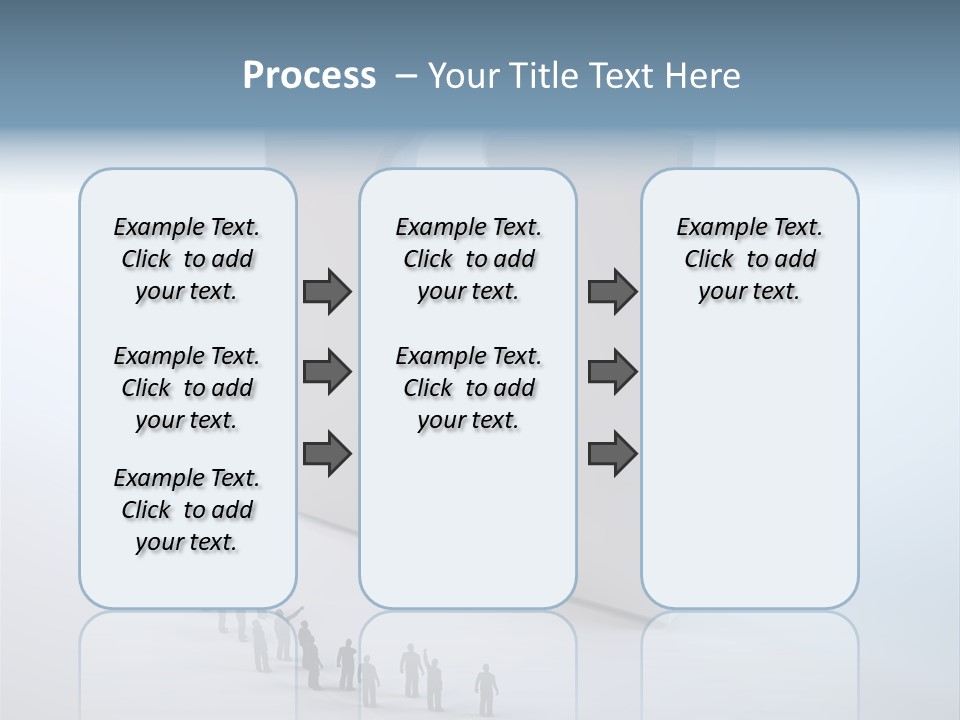 Process – Your Title Text Here

Example Text. Click to add your text.

Example Text. Click to add your text.

Example Text. Click to add your text.

Example Text. Click to add your text.

Example Text. Click to add your text.

Example Text. Click to add your text.